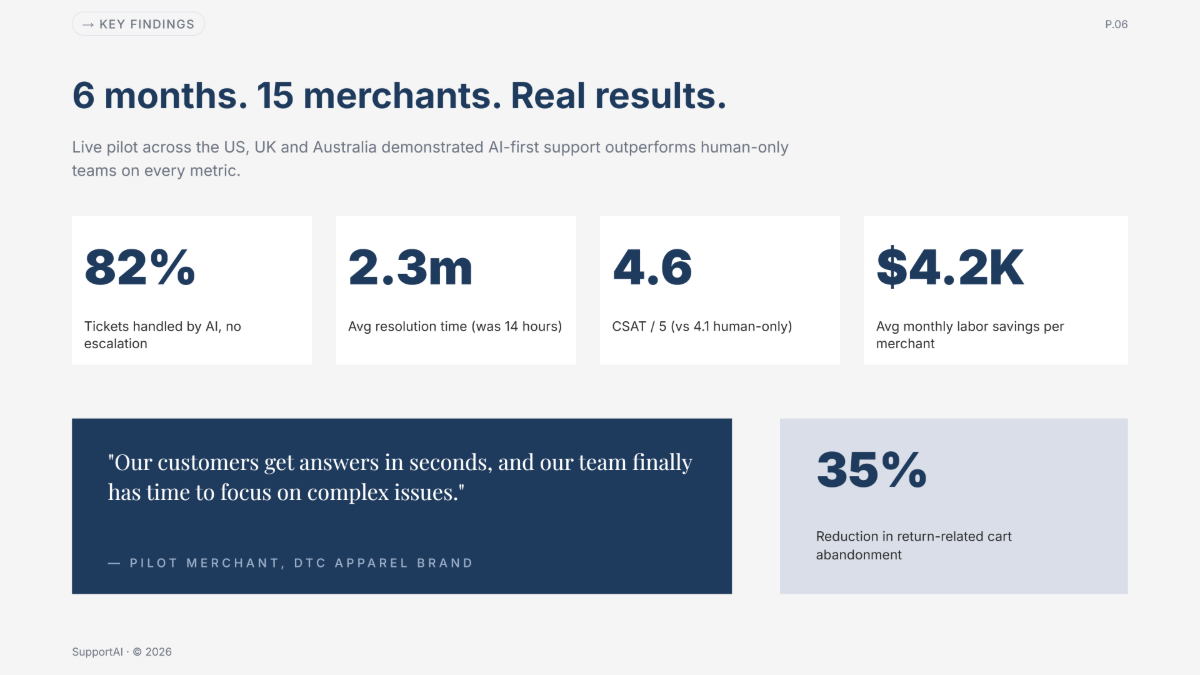 → KEY FINDINGS

P.06

6 months. 15 merchants. Real results.

Live pilot across the US, UK and Australia demonstrated AI-first support outperforms human-only teams on every metric.

82%

Tickets handled by AI, no escalation

2.3m

Avg resolution time (was 14 hours)

4.6

CSAT / 5 (vs 4.1 human-only)

$4.2K

Avg monthly labor savings per merchant

"Our customers get answers in seconds, and our team finally has time to focus on complex issues."

— PILOT MERCHANT, DTC APPAREL BRAND

35%

Reduction in return-related cart abandonment

SupportAI · © 2026